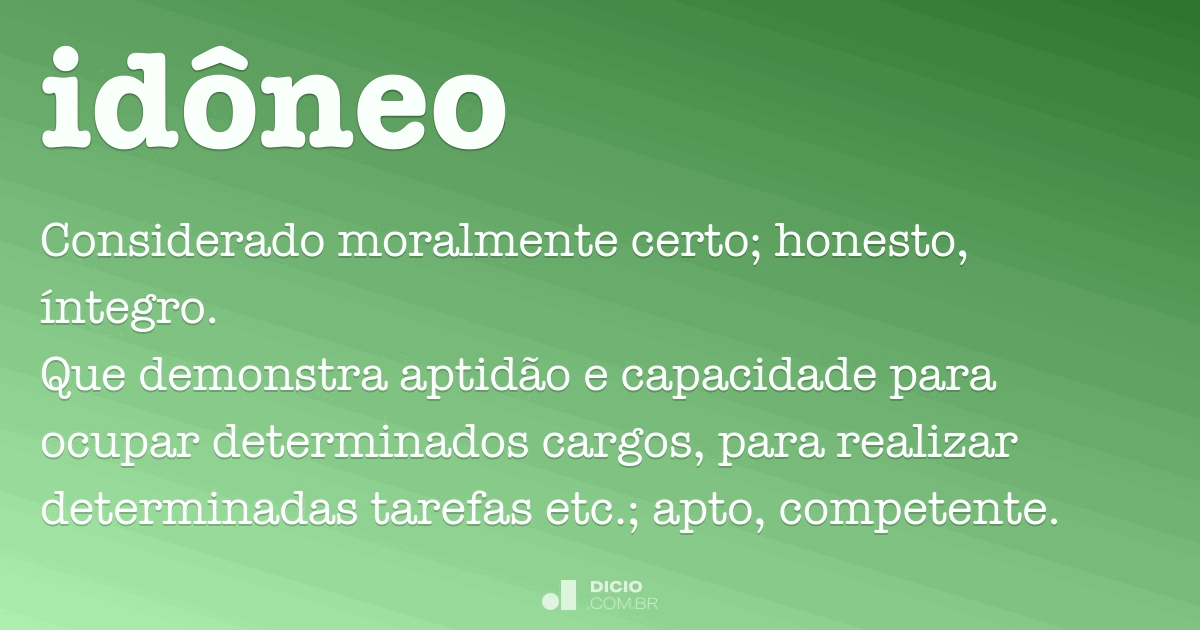 idôneo

Considerado moralmente certo; honesto, íntegro.
Que demonstra aptidão e capacidade para ocupar determinados cargos, para realizar determinadas tarefas etc.; apto, competente.

DICIO
.COM.BR